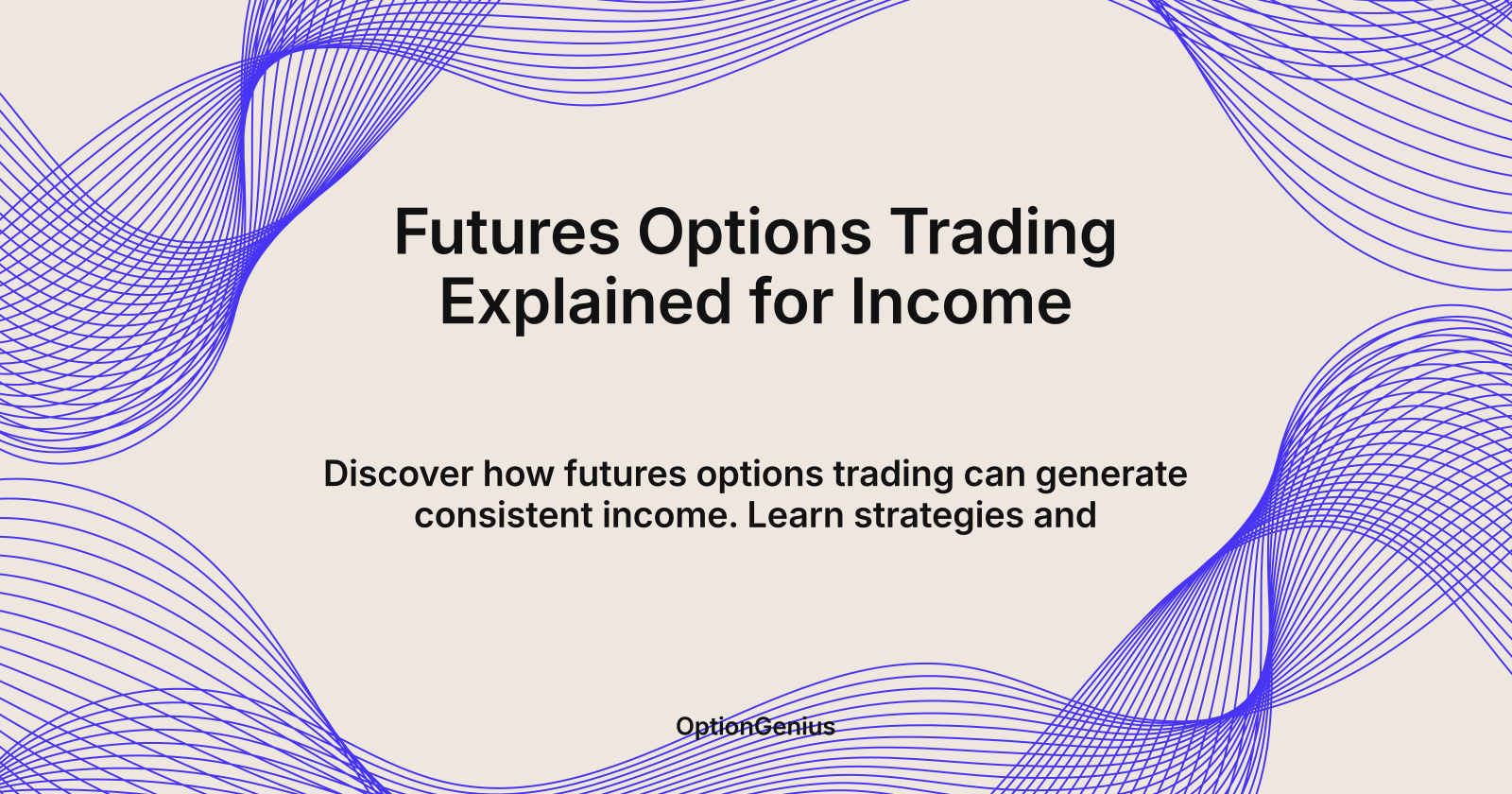 Futures Options Trading Explained for Income

Discover how futures options trading can generate consistent income. Learn strategies and

OptionGenius